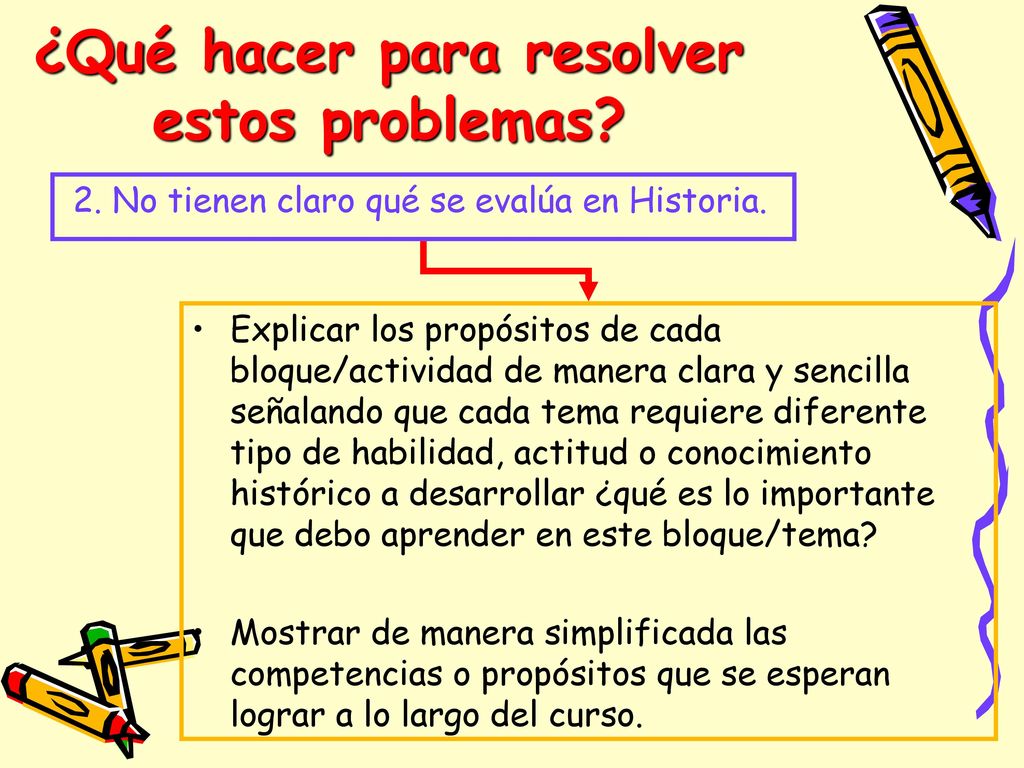 ¿Qué hacer para resolver estos problemas?

2. No tienen claro qué se evalúa en Historia.

• Explicar los propósitos de cada bloque/actividad de manera clara y sencilla señalando que cada tema requiere diferente tipo de habilidad, actitud o conocimiento histórico a desarrollar ¿qué es lo importante que debo aprender en este bloque/tema?

• Mostrar de manera simplificada las competencias o propósitos que se esperan lograr a lo largo del curso.